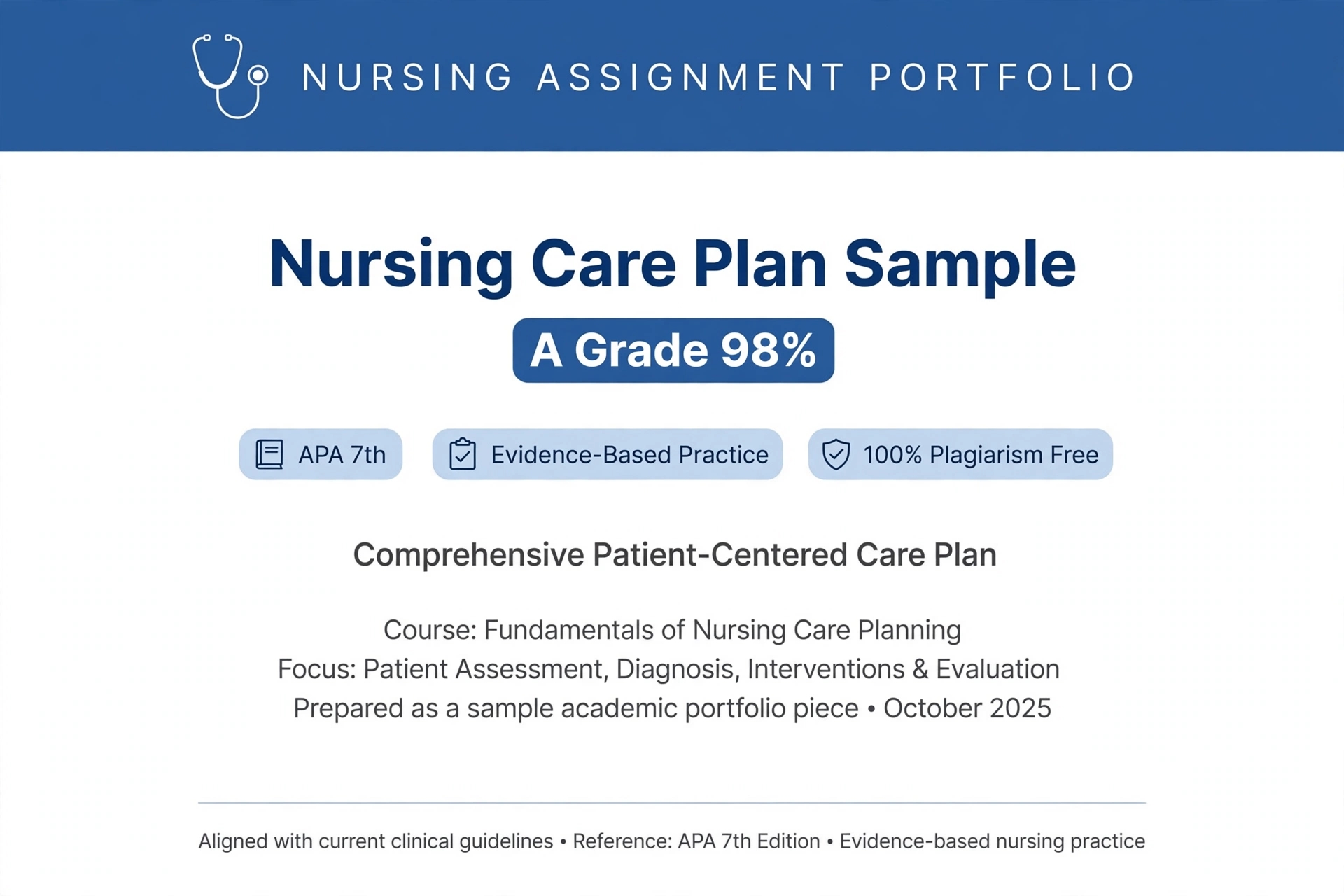 NURSING ASSIGNMENT PORTFOLIO

Nursing Care Plan Sample

A Grade 98%

APA 7th

Evidence-Based Practice

100% Plagiarism Free

Comprehensive Patient-Centered Care Plan

Course: Fundamentals of Nursing Care Planning
Focus: Patient Assessment, Diagnosis, Interventions & Evaluation
Prepared as a sample academic portfolio piece • October 2025

Aligned with current clinical guidelines • Reference: APA 7th Edition • Evidence-based nursing practice